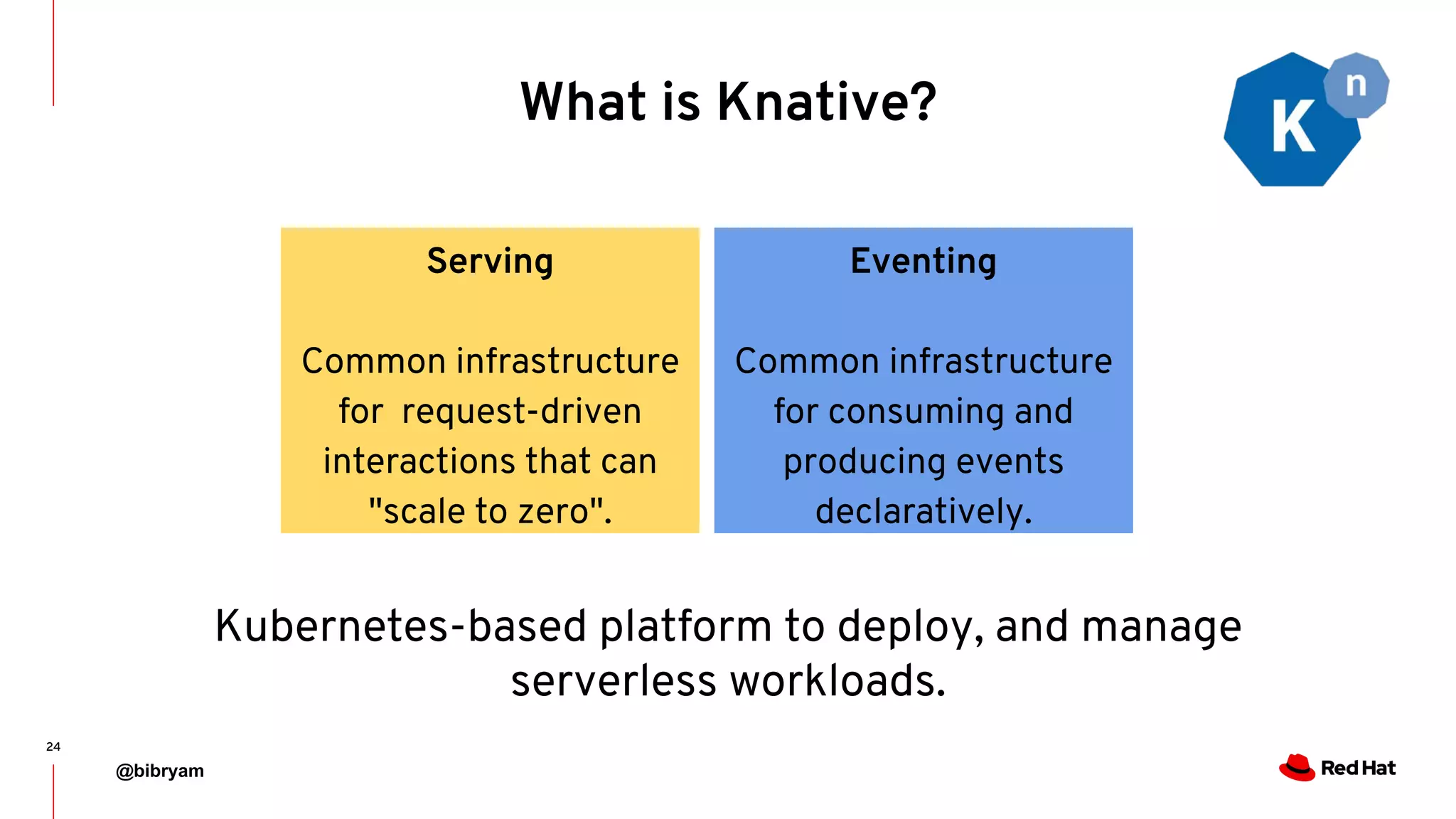 What is Knative?

K n

Serving

Common infrastructure for request-driven interactions that can "scale to zero".

Eventing

Common infrastructure for consuming and producing events declaratively.

Kubernetes-based platform to deploy, and manage serverless workloads.

24

@bibryam

Red Hat